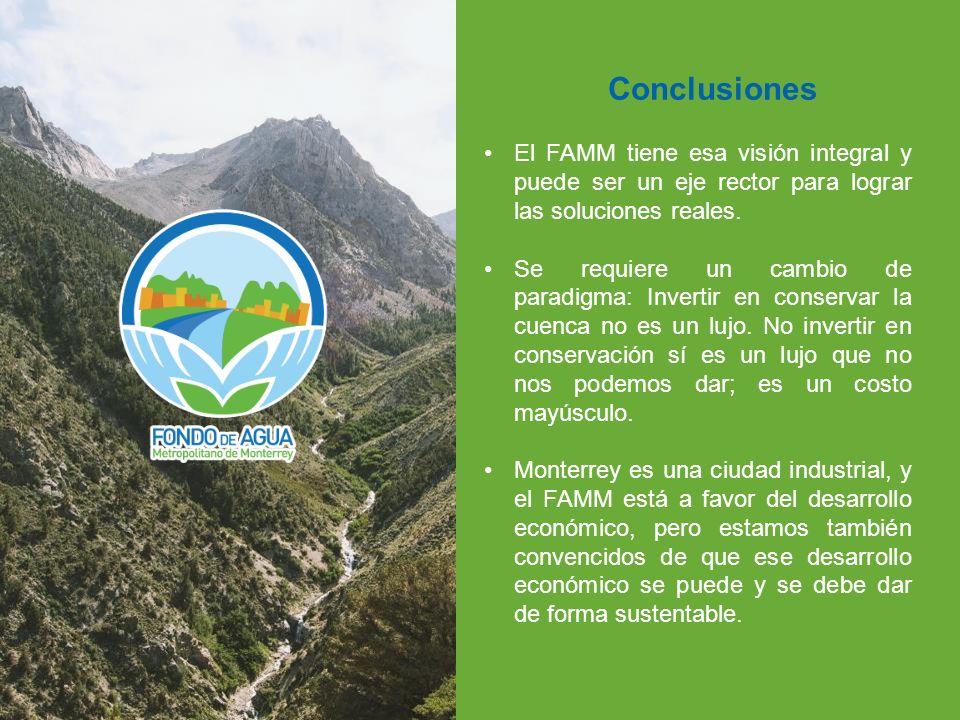 FONDO DE AGUA
Metropolitano de Monterrey

Conclusiones

• El FAMM tiene esa visión integral y puede ser un eje rector para lograr las soluciones reales.

• Se requiere un cambio de paradigma: Invertir en conservar la cuenca no es un lujo. No invertir en conservación sí es un lujo que no nos podemos dar; es un costo mayúsculo.

• Monterrey es una ciudad industrial, y el FAMM está a favor del desarrollo económico, pero estamos también convencidos de que ese desarrollo económico se puede y se debe dar de forma sustentable.